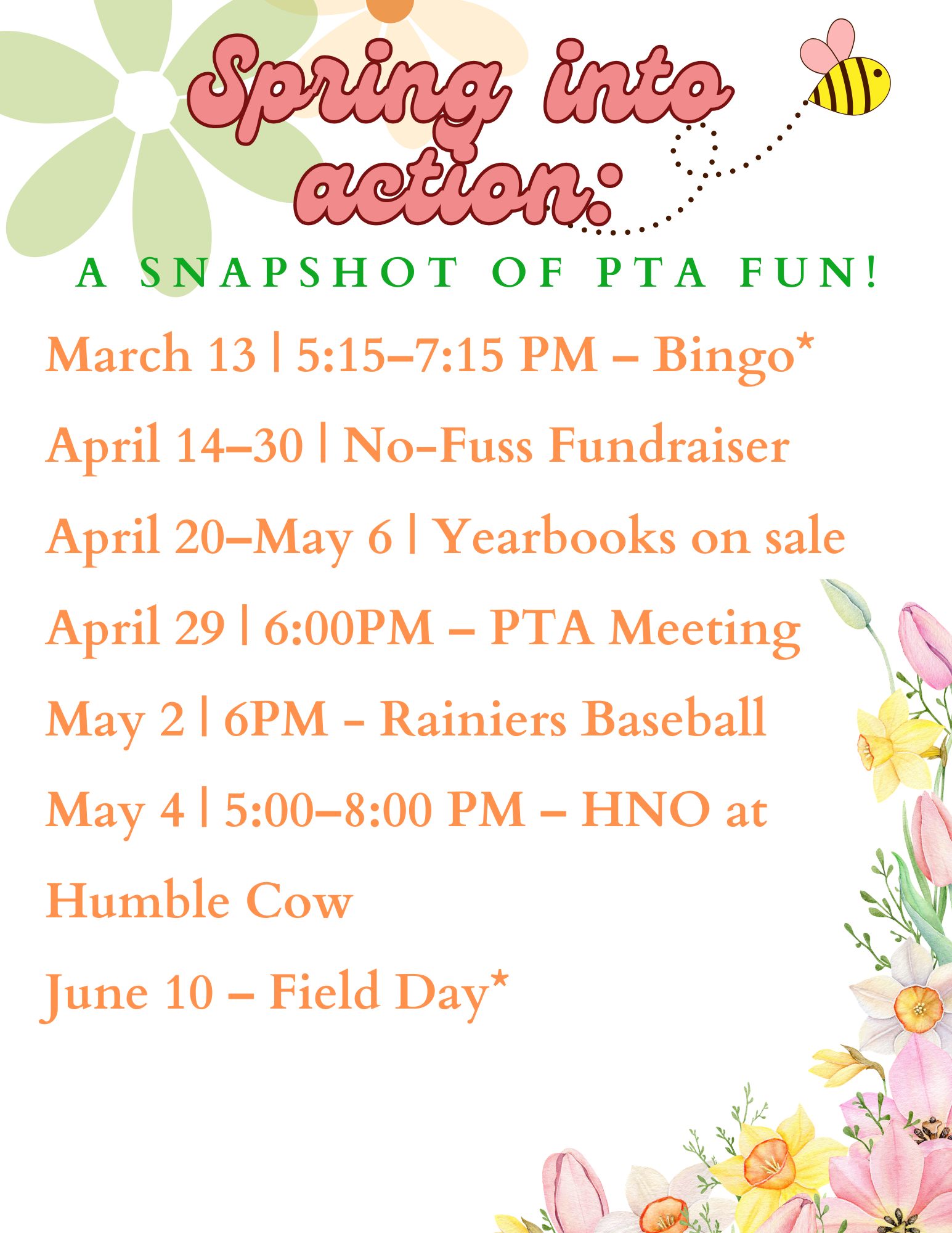 Spring into action:

A SNAPSHOT OF PTA FUN!

March 13 | 5:15–7:15 PM – Bingo*

April 14–30 | No-Fuss Fundraiser

April 20–May 6 | Yearbooks on sale

April 29 | 6:00PM – PTA Meeting

May 2 | 6PM - Rainiers Baseball

May 4 | 5:00–8:00 PM – HNO at Humble Cow

June 10 – Field Day*